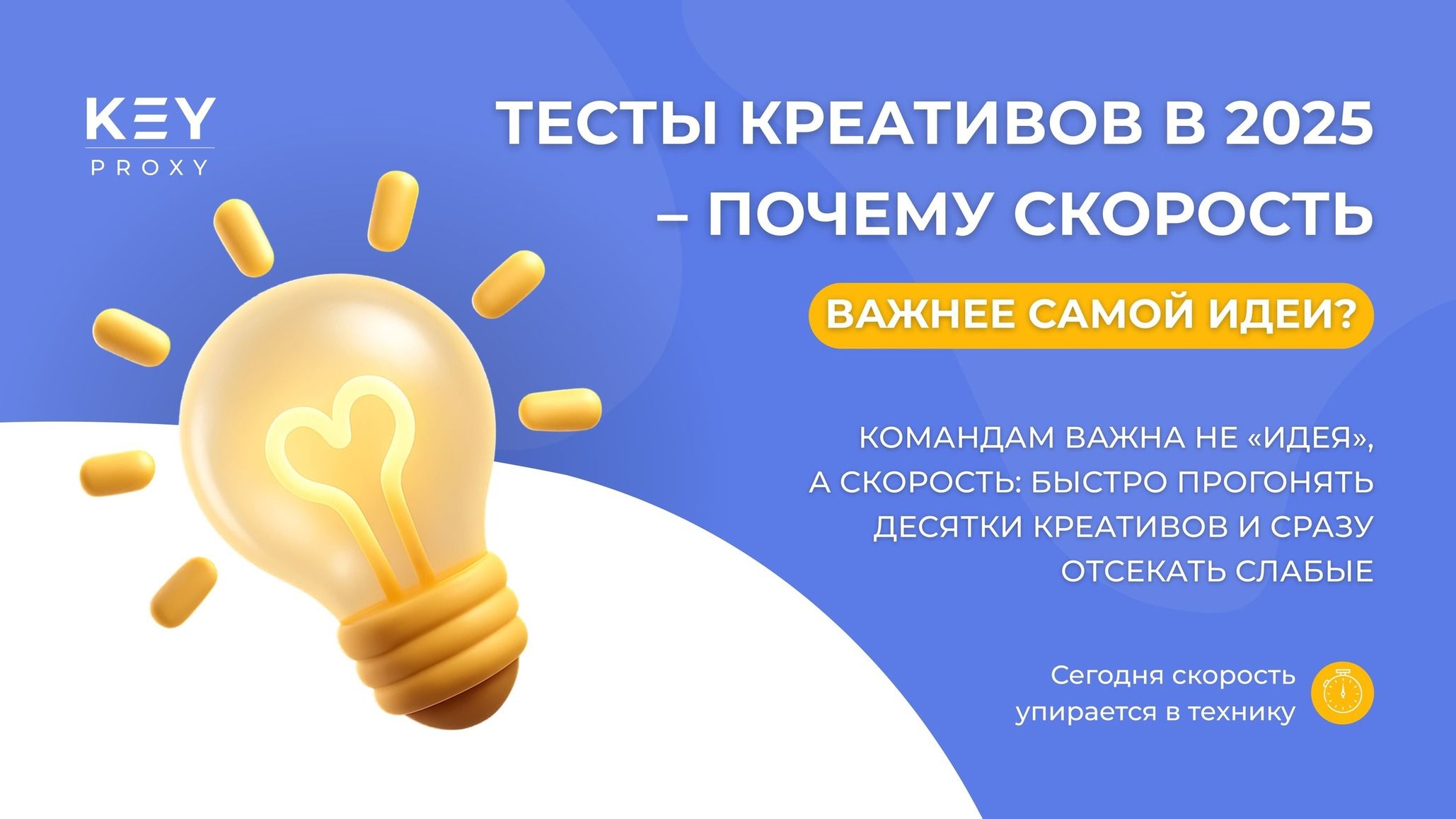 KEY
PROXY

ТЕСТЫ КРЕАТИВОВ В 2025 – ПОЧЕМУ СКОРОСТЬ

ВАЖНЕЕ САМОЙ ИДЕИ?

КОМАНДАМ ВАЖНА НЕ «ИДЕЯ», А СКОРОСТЬ: БЫСТРО ПРОГОНЯТЬ ДЕСЯТКИ КРЕАТИВОВ И СРАЗУ ОТСЕКАТЬ СЛАБЫЕ

Сегодня скорость упирается в технику